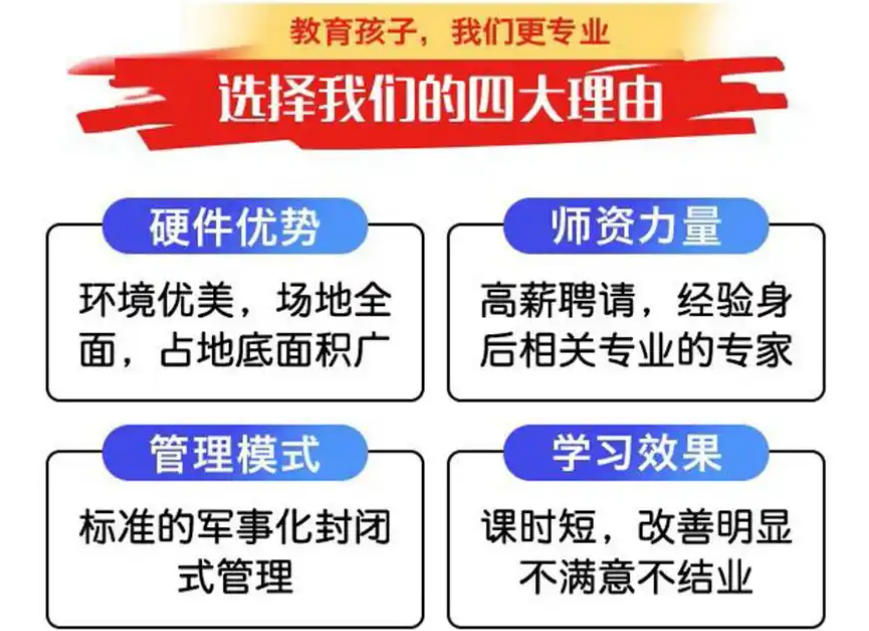 教育孩子，我们更专业

选择我们的四大理由

硬件优势

环境优美，场地全面，占地底面积广

师资力量

高薪聘请，经验身后相关专业的专家

管理模式

标准的军事化封闭式管理

学习效果

课时短，改善明显不满意不结业